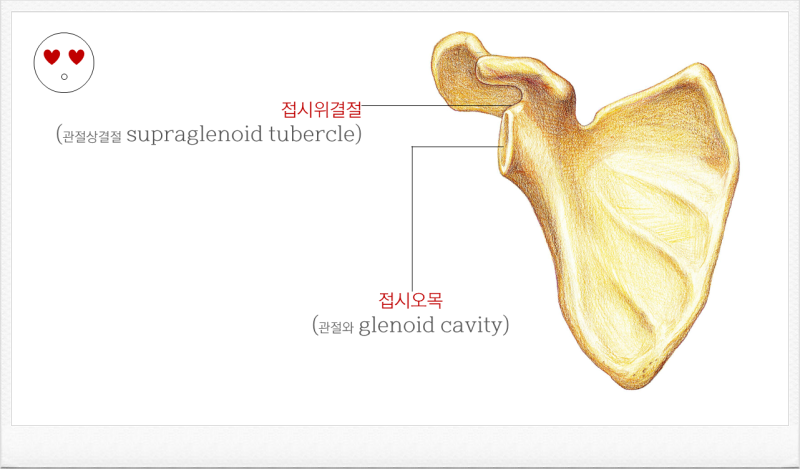 접시위결절
(관절상결절 supraglenoid tubercle)

접시오목
(관절와 glenoid cavity)